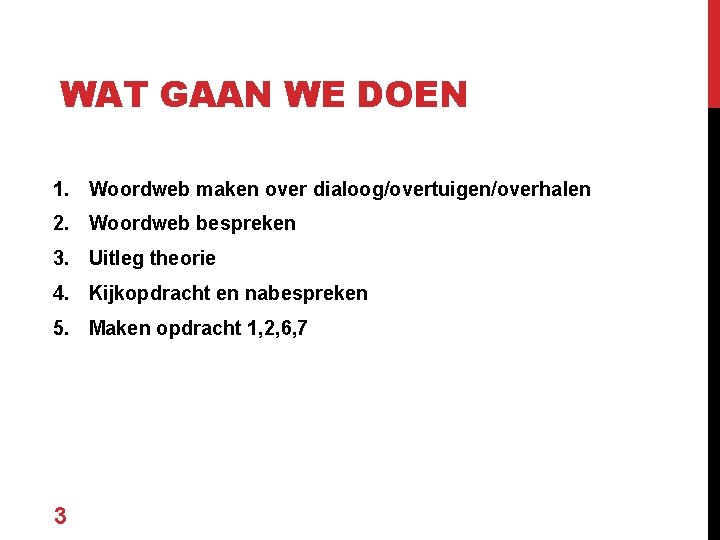 WAT GAAN WE DOEN

1. Woordweb maken over dialoog/overtuigen/overhalen
2. Woordweb bespreken
3. Uitleg theorie
4. Kijkopdracht en nabespreken
5. Maken opdracht 1,2,6,7

3